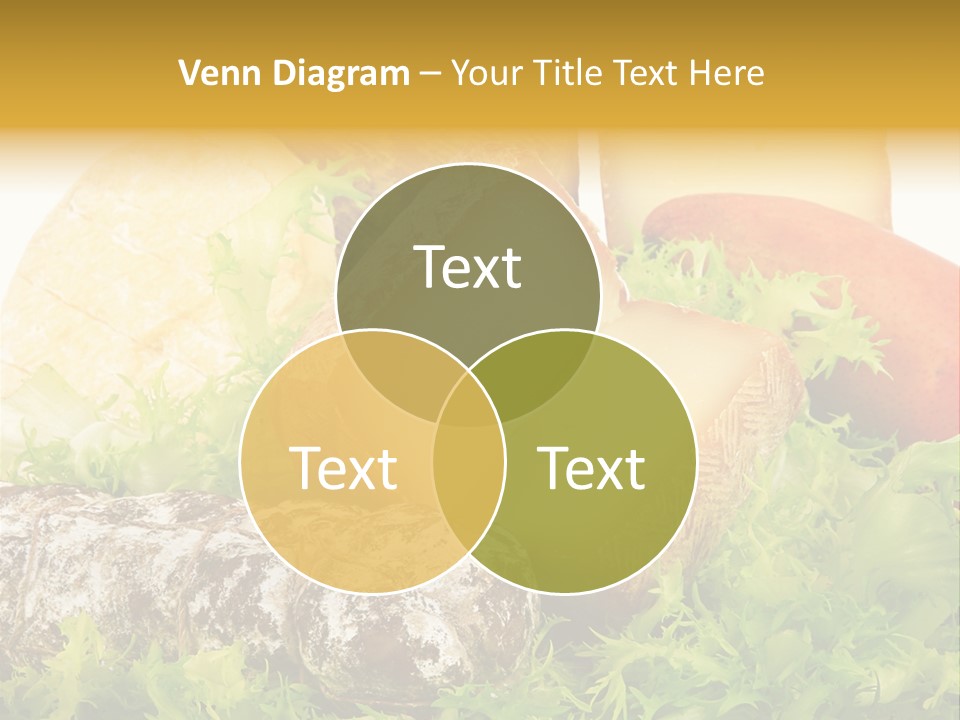 Venn Diagram – Your Title Text Here

Text

Text

Text